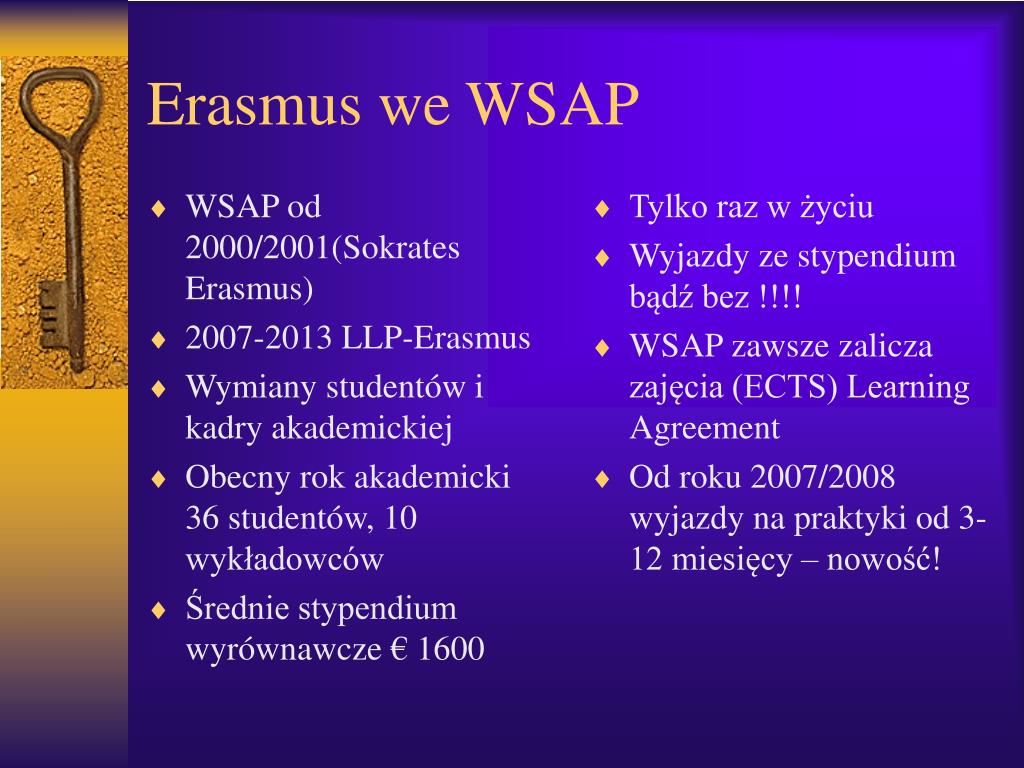 Erasmus we WSAP

♦ WSAP od 2000/2001(Sokrates Erasmus)
♦ 2007-2013 LLP-Erasmus
♦ Wymiany studentów i kadry akademickiej
♦ Obecny rok akademicki 36 studentów, 10 wykładowców
♦ Średnie stypendium wyrównawcze € 1600

♦ Tylko raz w życiu
♦ Wyjazdy ze stypendium bądź bez !!!!
♦ WSAP zawsze zalicza zajęcia (ECTS) Learning Agreement
♦ Od roku 2007/2008 wyjazdy na praktyki od 3-12 miesięcy – nowość!